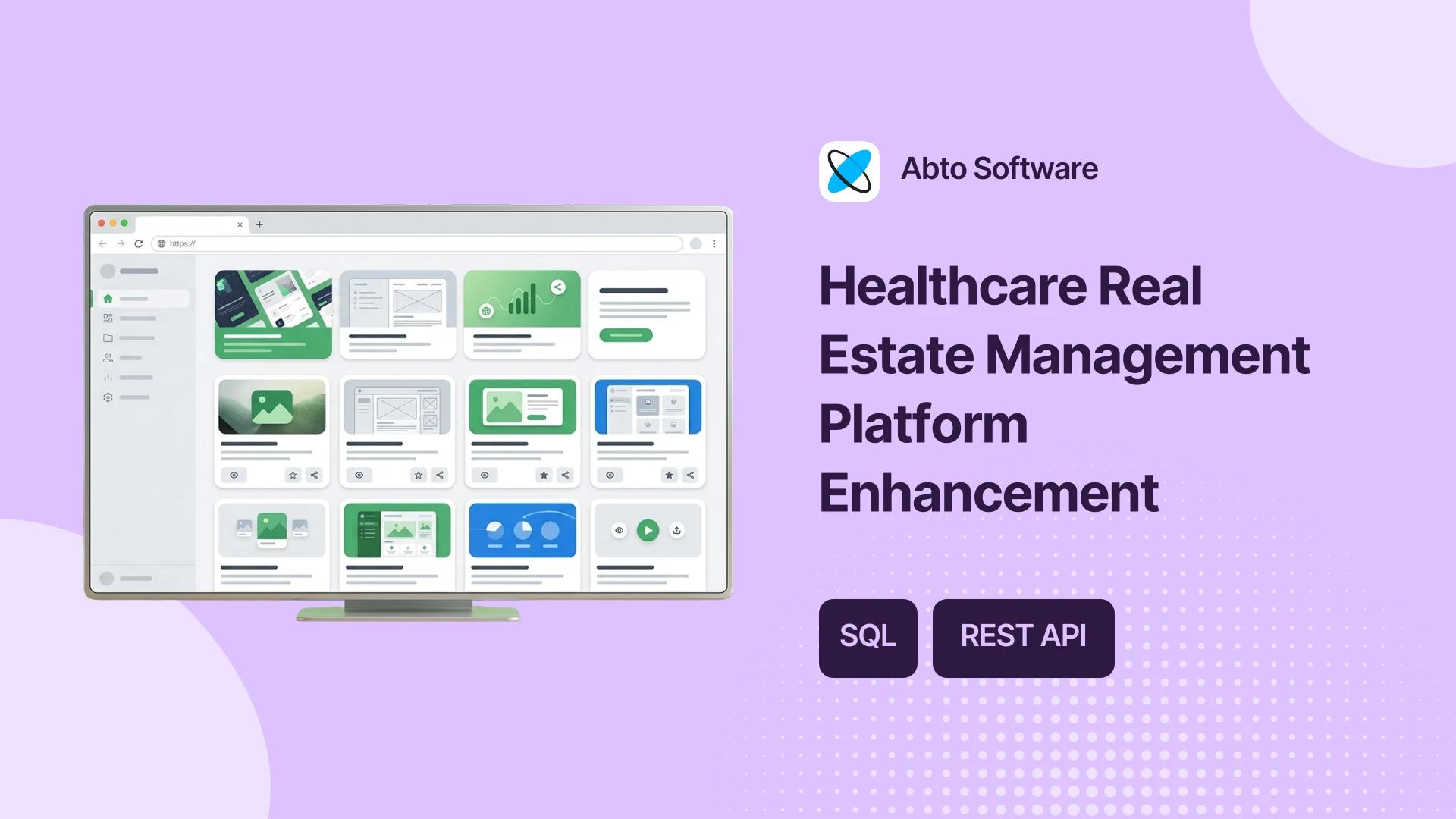 https://

Abto Software

Healthcare Real Estate Management Platform Enhancement

SQL

REST API